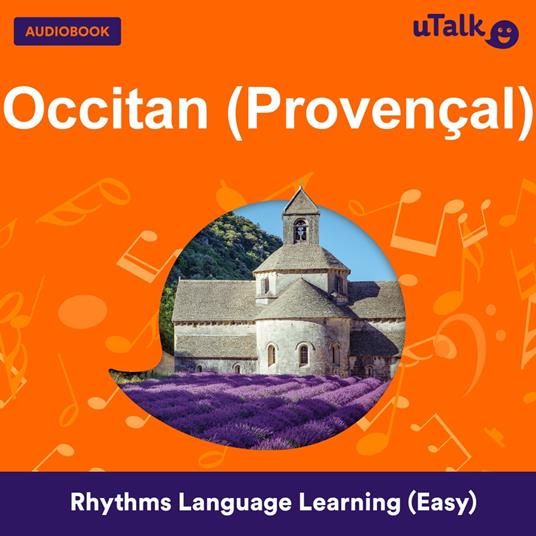 AUDIOBOOK

uTalk

Occitan (Provençal)

Rhythms Language Learning (Easy)